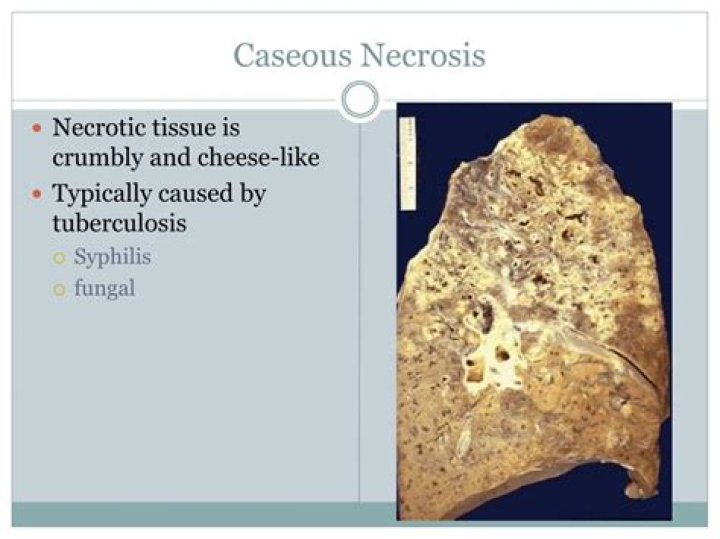 Caseous Necrosis

- Necrotic tissue is crumbly and cheese-like
- Typically caused by tuberculosis
  - Syphilis
  - fungal